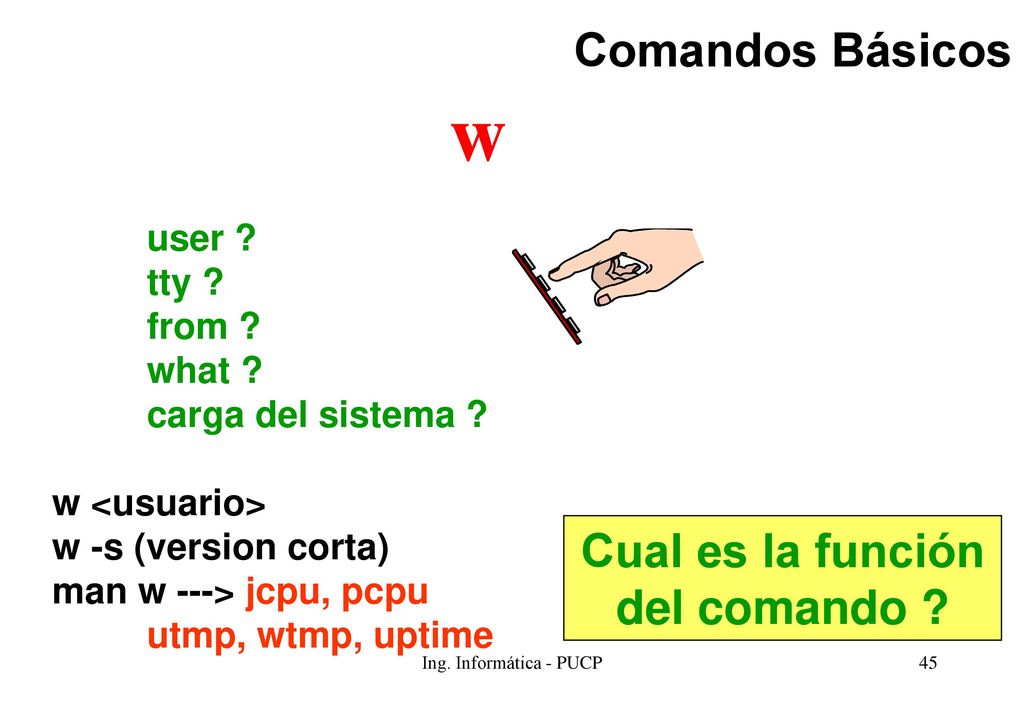 Comandos Básicos

w

user ?
tty ?
from ?
what ?
carga del sistema ?

w <usuario>
w -s (version corta)
man w ---> jcpu, pcpu
utmp, wtmp, uptime

Cual es la función del comando ?

Ing. Informática - PUCP

45